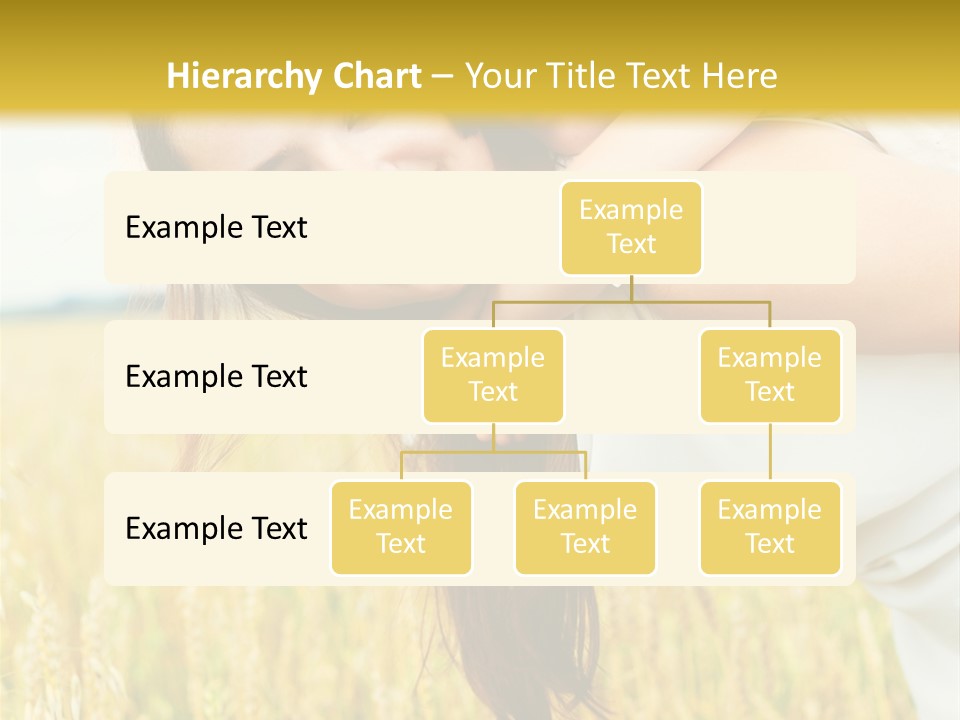 Hierarchy Chart – Your Title Text Here

Example Text

Example Text

Example Text

Example Text

Example Text

Example Text

Example Text

Example Text

Example Text